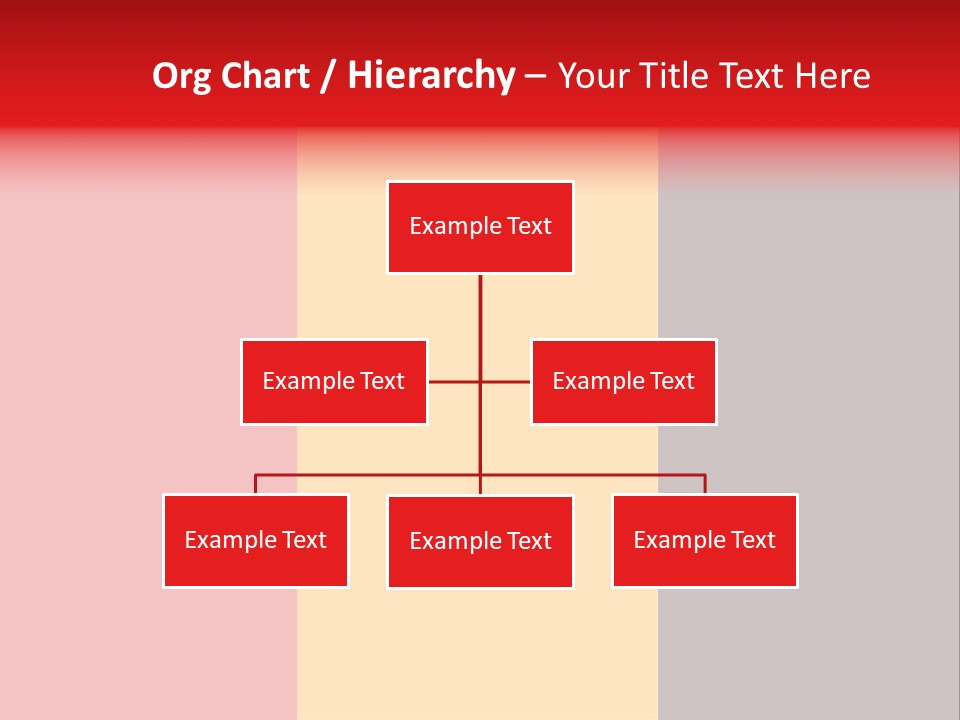 Org Chart / Hierarchy – Your Title Text Here

Example Text

Example Text

Example Text

Example Text

Example Text

Example Text